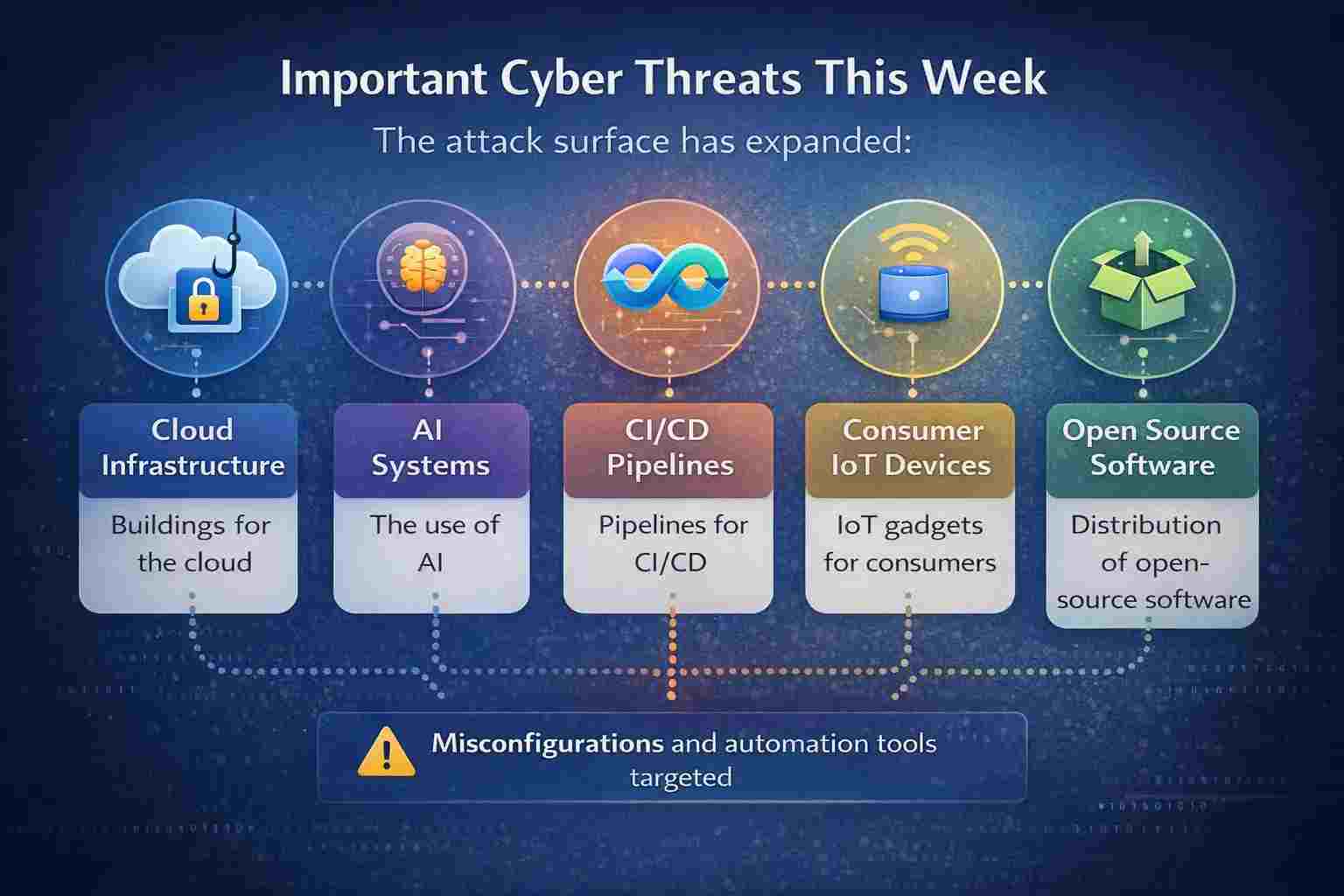 Important Cyber Threats This Week

The attack surface has expanded:

Cloud Infrastructure

Buildings for the cloud

AI Systems

The use of AI

CI/CD Pipelines

Pipelines for CI/CD

Consumer IoT Devices

IoT gadgets for consumers

Open Source Software

Distribution of open-source software

Misconfigurations and automation tools targeted